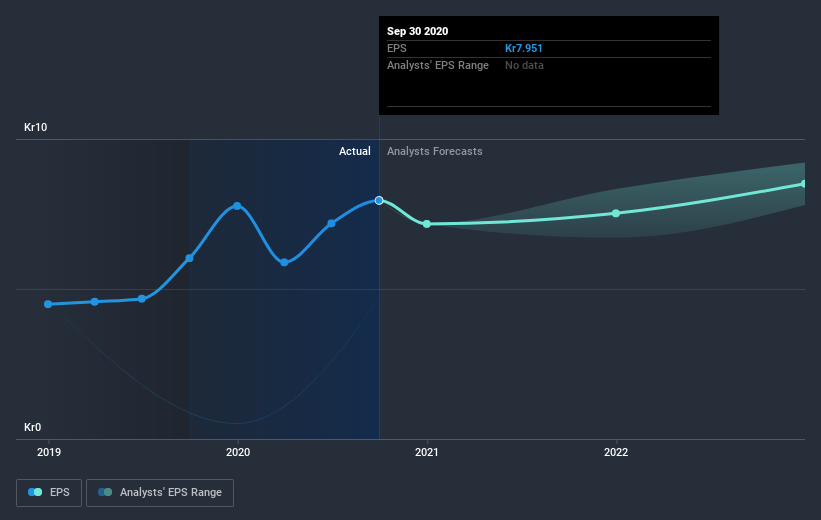 Sep 30 2020
EPS Kr7.951
Analysts' EPS Range No data

Kr10

Actual Analysts Forecasts

Kr0

2019 2020 2021 2022

EPS Analysts' EPS Range